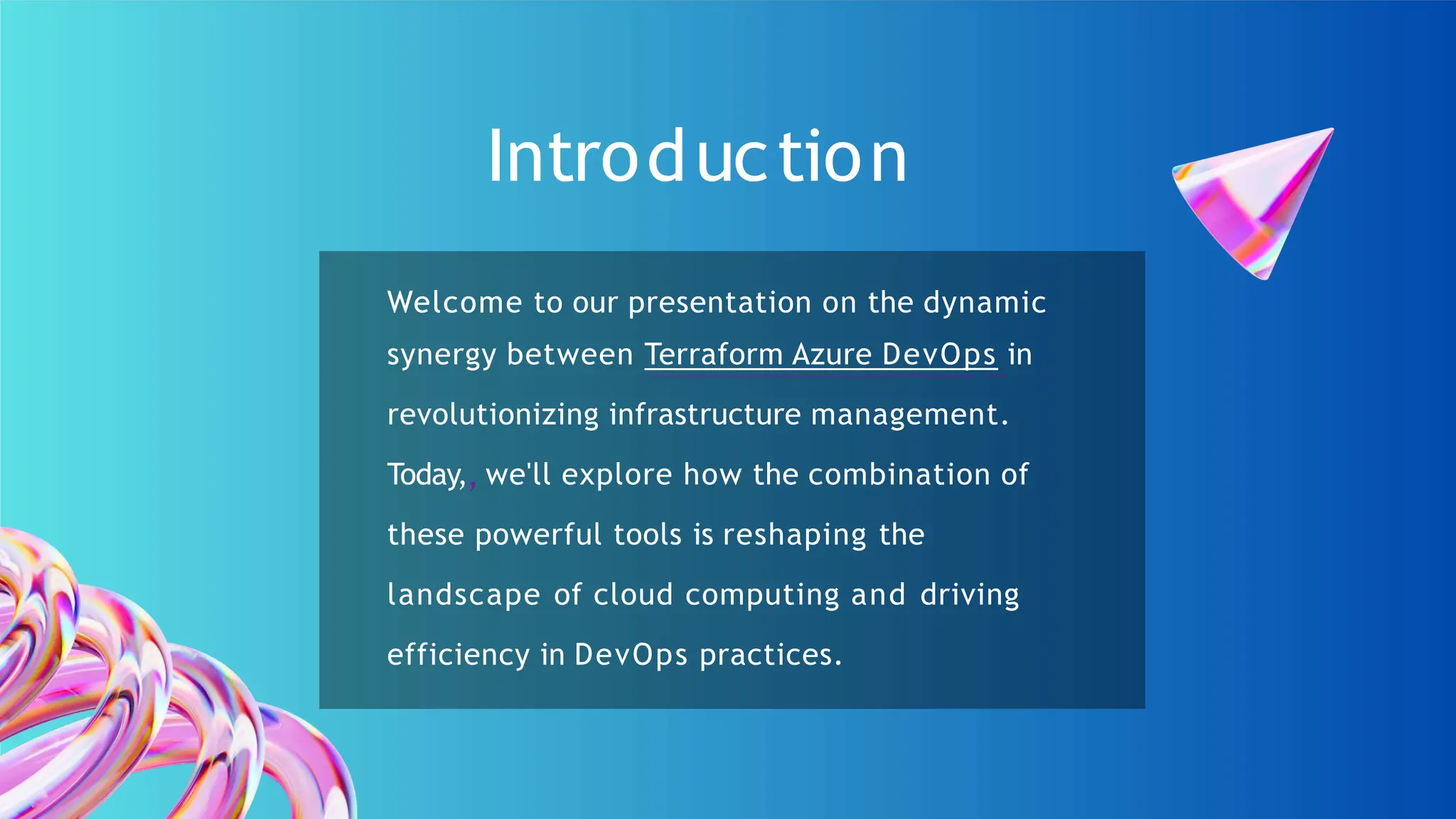 Introduction

Welcome to our presentation on the dynamic synergy between Terraform Azure DevOps in revolutionizing infrastructure management. Today,, we'll explore how the combination of these powerful tools is reshaping the landscape of cloud computing and driving efficiency in DevOps practices.